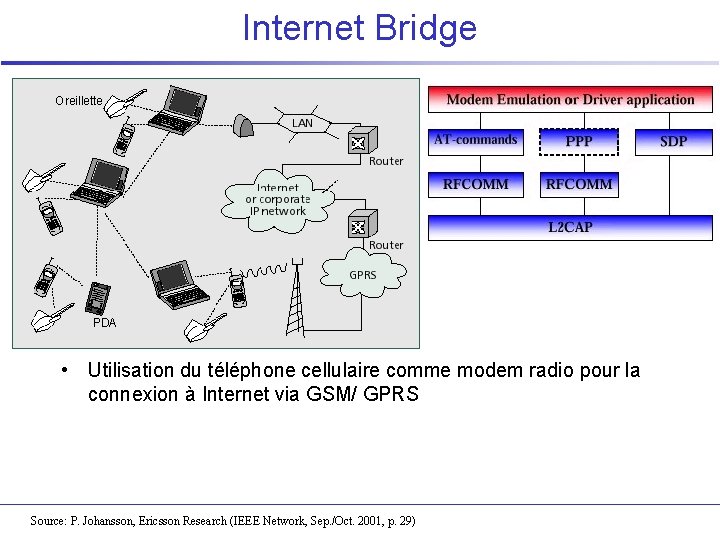 Internet Bridge

Oreillette

LAN

Router

Internet or corporate IP network

Router

GPRS

PDA

Modem Emulation or Driver application

AT-commands

PPP

SDP

RFCOMM

RFCOMM

L2CAP

• Utilisation du téléphone cellulaire comme modem radio pour la connexion à Internet via GSM/ GPRS

Source: P. Johansson, Ericsson Research (IEEE Network, Sep./Oct. 2001, p. 29)